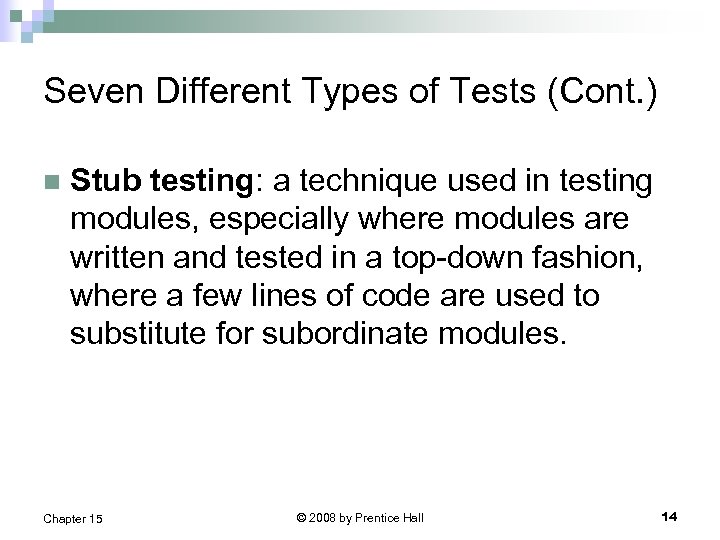 Seven Different Types of Tests (Cont.)

Stub testing: a technique used in testing modules, especially where modules are written and tested in a top-down fashion, where a few lines of code are used to substitute for subordinate modules.

Chapter 15

© 2008 by Prentice Hall

14